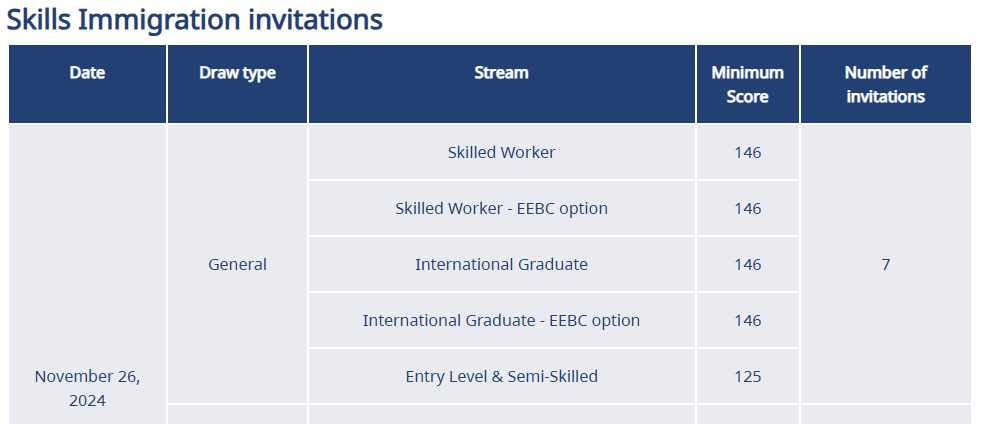 Skills Immigration invitations

| Date | Draw type | Stream | Minimum Score | Number of invitations |
|---|---|---|---|---|
| November 26, 2024 | General | Skilled Worker | 146 | 7 |
| | | Skilled Worker - EEBC option | 146 | |
| | | International Graduate | 146 | |
| | | International Graduate - EEBC option | 146 | |
| | | Entry Level & Semi-Skilled | 125 | |